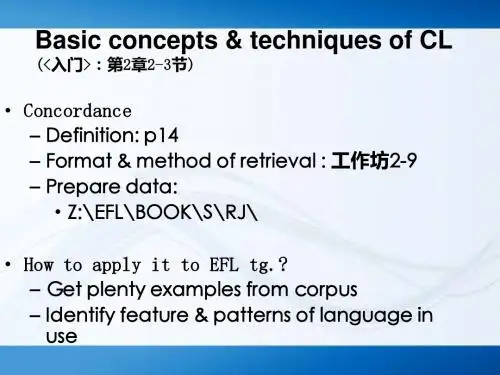 Basic concepts & techniques of CL
(<入门>：第2章2-3节)

• Concordance
– Definition: p14
– Format & method of retrieval : 工作坊2-9
– Prepare data:
• Z:\EFL\BOOK\S\RJ\

• How to apply it to EFL tg.?
– Get plenty examples from corpus
– Identify feature & patterns of language in use